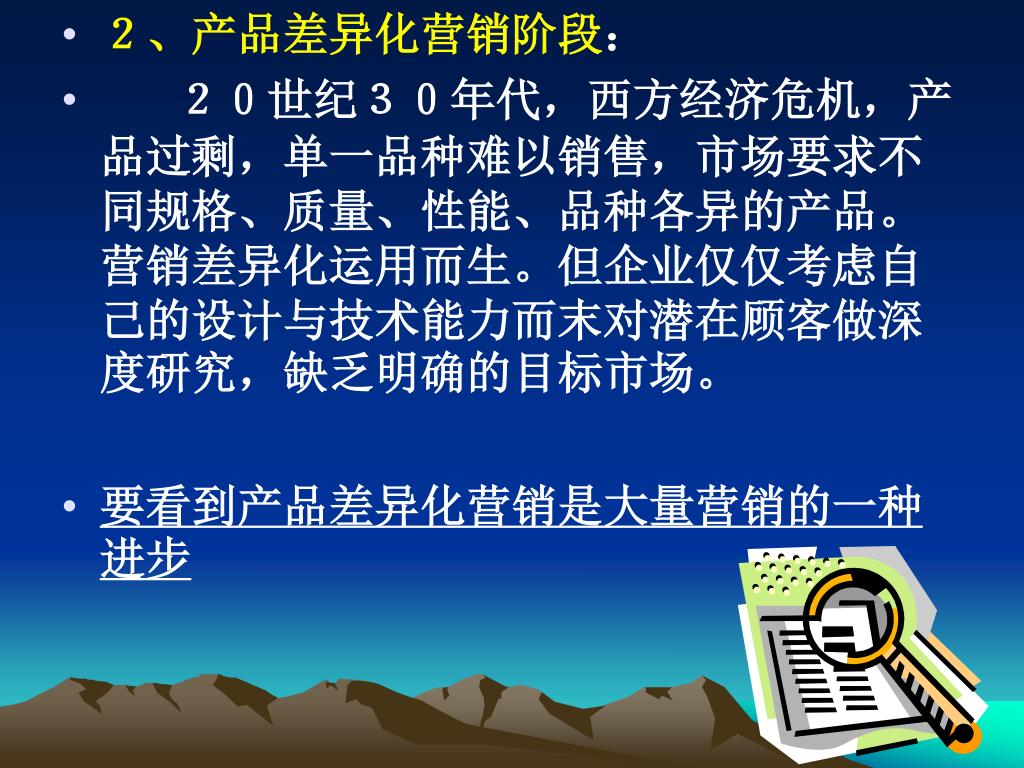 • ２、产品差异化营销阶段：

• ２０世纪３０年代，西方经济危机，产品过剩，单一品种难以销售，市场要求不同规格、质量、性能、品种各异的产品。营销差异化运用而生。但企业仅仅考虑自己的设计与技术能力而末对潜在顾客做深度研究，缺乏明确的目标市场。

• 要看到产品差异化营销是大量营销的一种进步